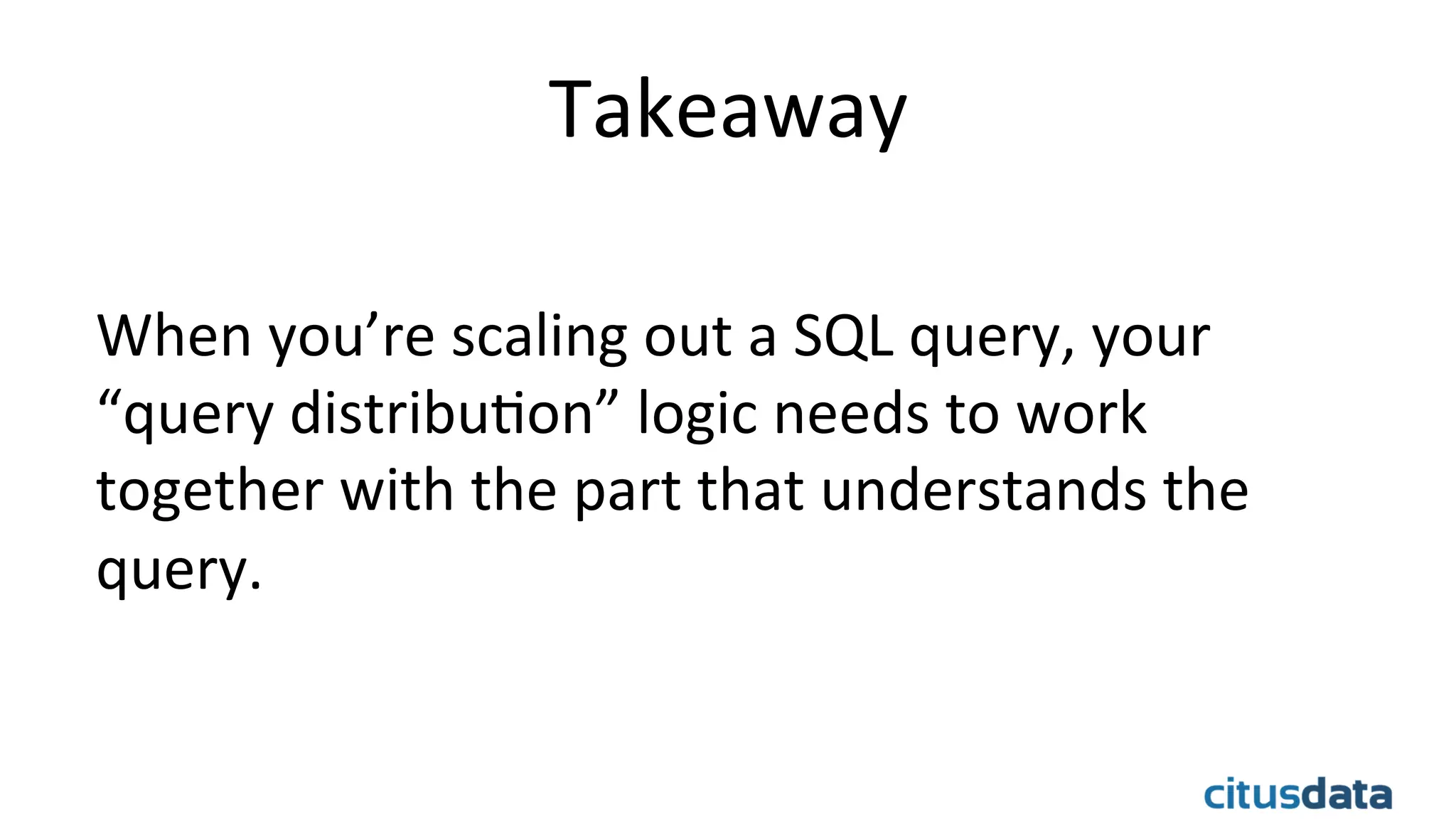 Takeaway

When you’re scaling out a SQL query, your “query distribution” logic needs to work together with the part that understands the query.

citusdata